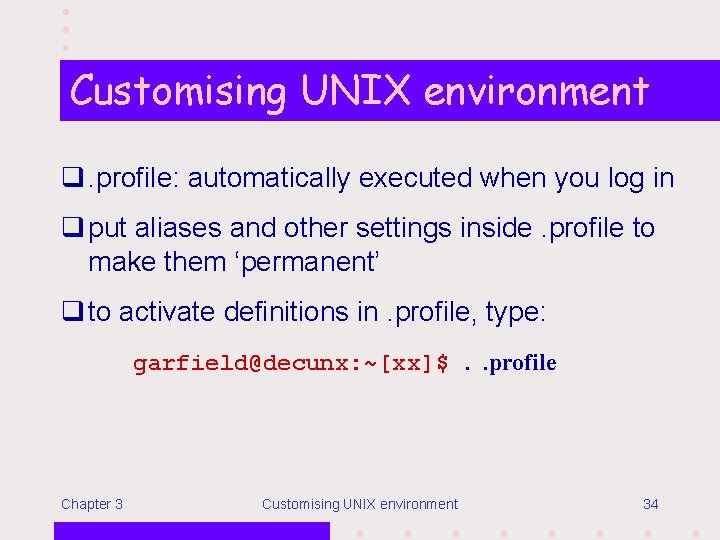 Customising UNIX environment

❑ .profile: automatically executed when you log in

❑ put aliases and other settings inside .profile to make them ‘permanent’

❑ to activate definitions in .profile, type:

garfield@decunx:~[xx]$ . .profile

Chapter 3

Customising UNIX environment

34